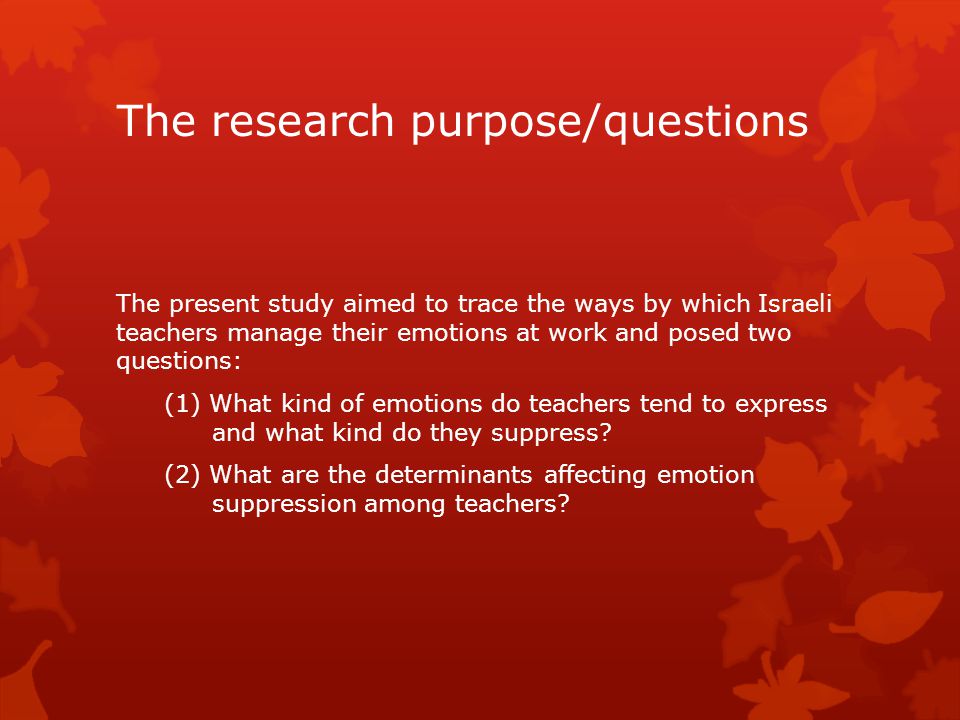 The research purpose/questions

The present study aimed to trace the ways by which Israeli teachers manage their emotions at work and posed two questions:

(1) What kind of emotions do teachers tend to express and what kind do they suppress?

(2) What are the determinants affecting emotion suppression among teachers?